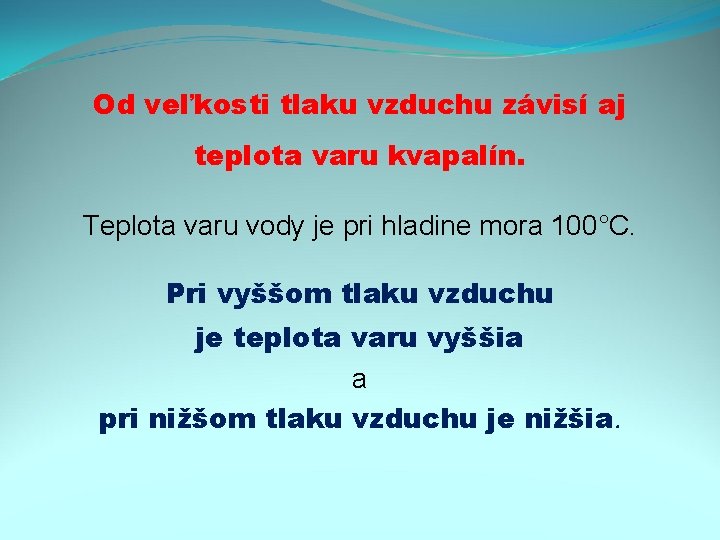 Od veľkosti tlaku vzduchu závisí aj teplota varu kvapalín.

Teplota varu vody je pri hladine mora 100°C.

Pri vyššom tlaku vzduchu
je teplota varu vyššia
a
pri nižšom tlaku vzduchu je nižšia.